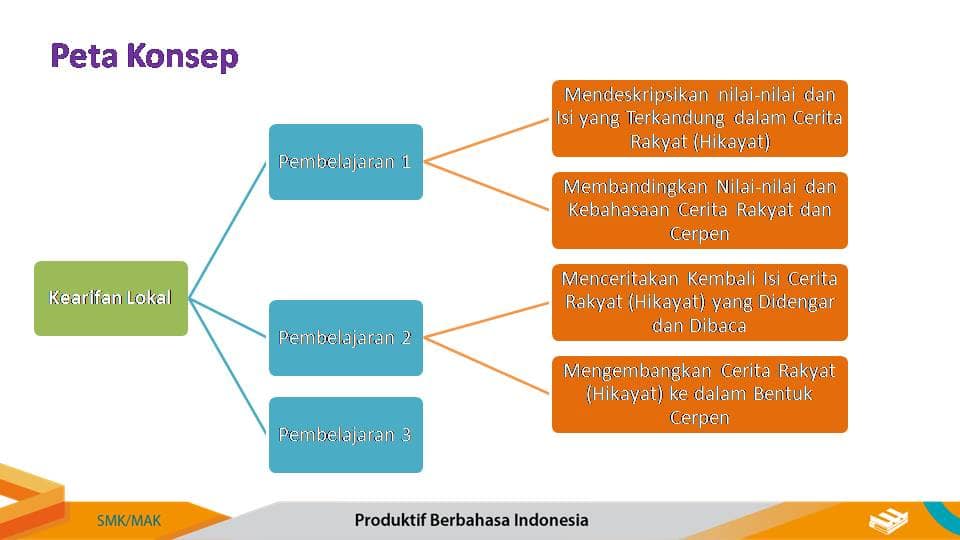 Peta Konsep

Kearifan Lokal

Pembelajaran 1

Mendeskripsikan nilai-nilai dan Isi yang Terkandung dalam Cerita Rakyat (Hikayat)

Membandingkan Nilai-nilai dan Kebahasaan Cerita Rakyat dan Cerpen

Pembelajaran 2

Menceritakan Kembali Isi Cerita Rakyat (Hikayat) yang Didengar dan Dibaca

Mengembangkan Cerita Rakyat (Hikayat) ke dalam Bentuk Cerpen

Pembelajaran 3

SMK/MAK

Produktif Berbahasa Indonesia